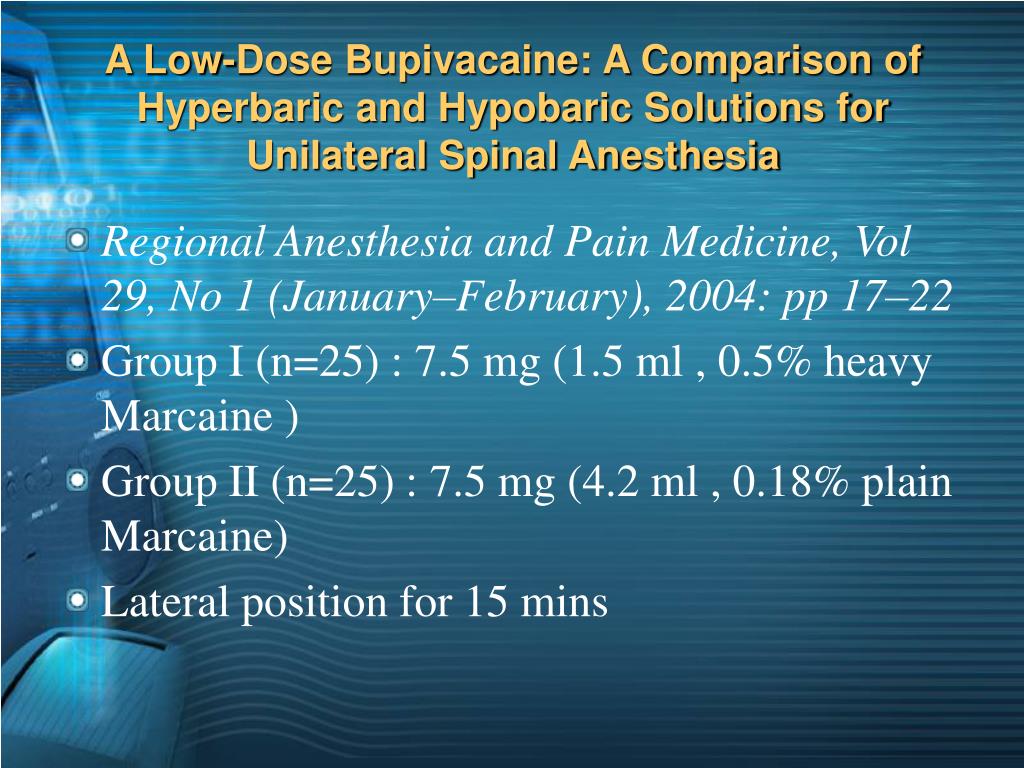 A Low-Dose Bupivacaine: A Comparison of Hyperbaric and Hypobaric Solutions for Unilateral Spinal Anesthesia

Regional Anesthesia and Pain Medicine, Vol 29, No 1 (January–February), 2004: pp 17–22

Group I (n=25) : 7.5 mg (1.5 ml , 0.5% heavy Marcaine )

Group II (n=25) : 7.5 mg (4.2 ml , 0.18% plain Marcaine)

Lateral position for 15 mins